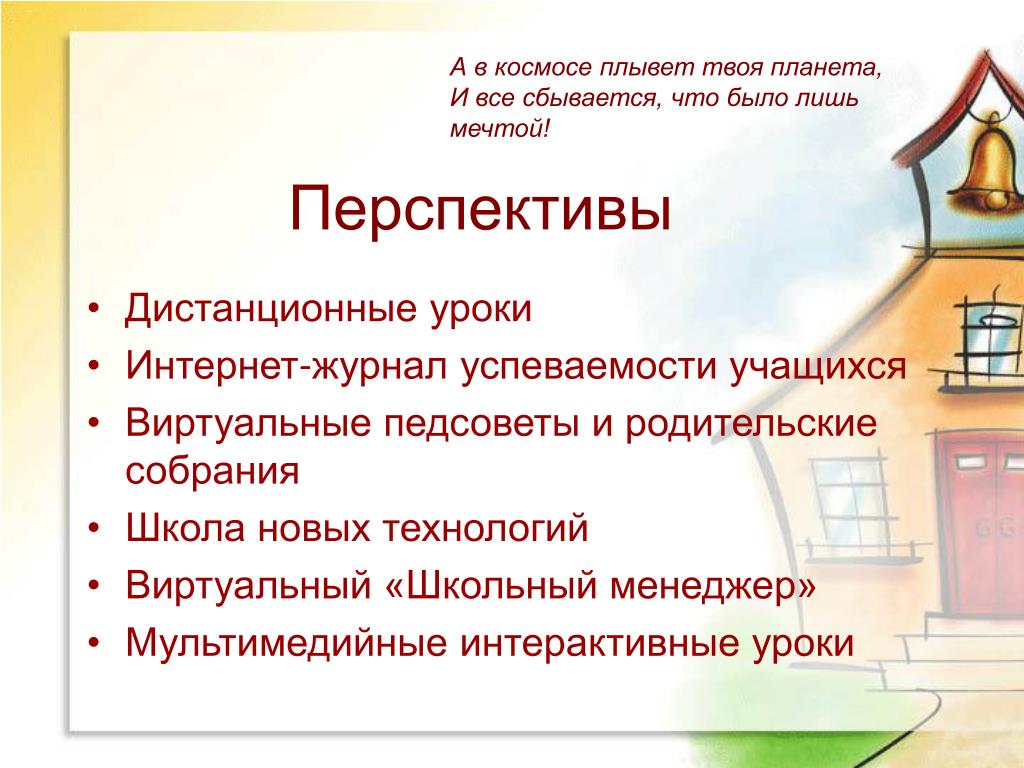 А в космосе плывет твоя планета,
И все сбывается, что было лишь мечтой!

Перспективы

• Дистанционные уроки
• Интернет-журнал успеваемости учащихся
• Виртуальные педсоветы и родительские собрания
• Школа новых технологий
• Виртуальный «Школьный менеджер»
• Мультимедийные интерактивные уроки